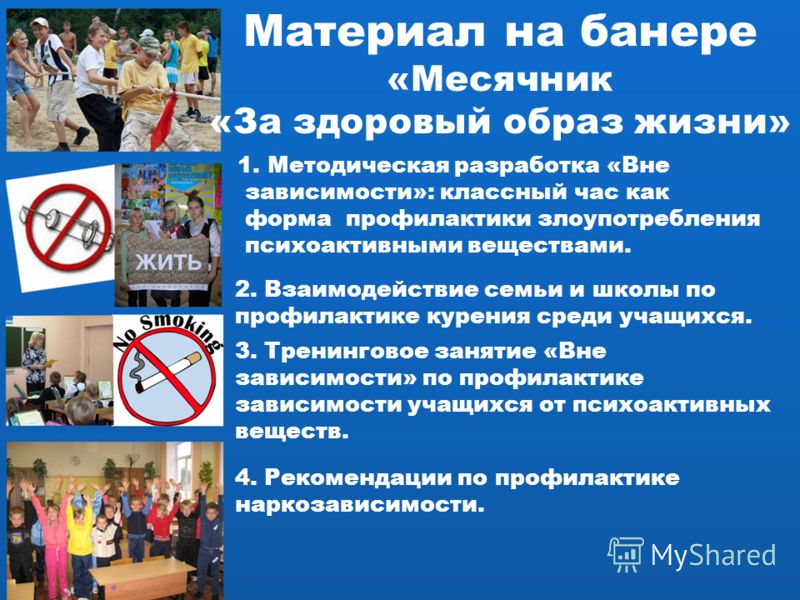 Материал на банере «Месячник «За здоровый образ жизни»

1. Методическая разработка «Вне зависимости»: классный час как форма профилактики злоупотребления психоактивными веществами.

ЖИТЬ

2. Взаимодействие семьи и школы по профилактике курения среди учащихся.

No Smoking

3. Тренинговое занятие «Вне зависимости» по профилактике зависимости учащихся от психоактивных веществ.

4. Рекомендации по профилактике наркозависимости.

MyShared